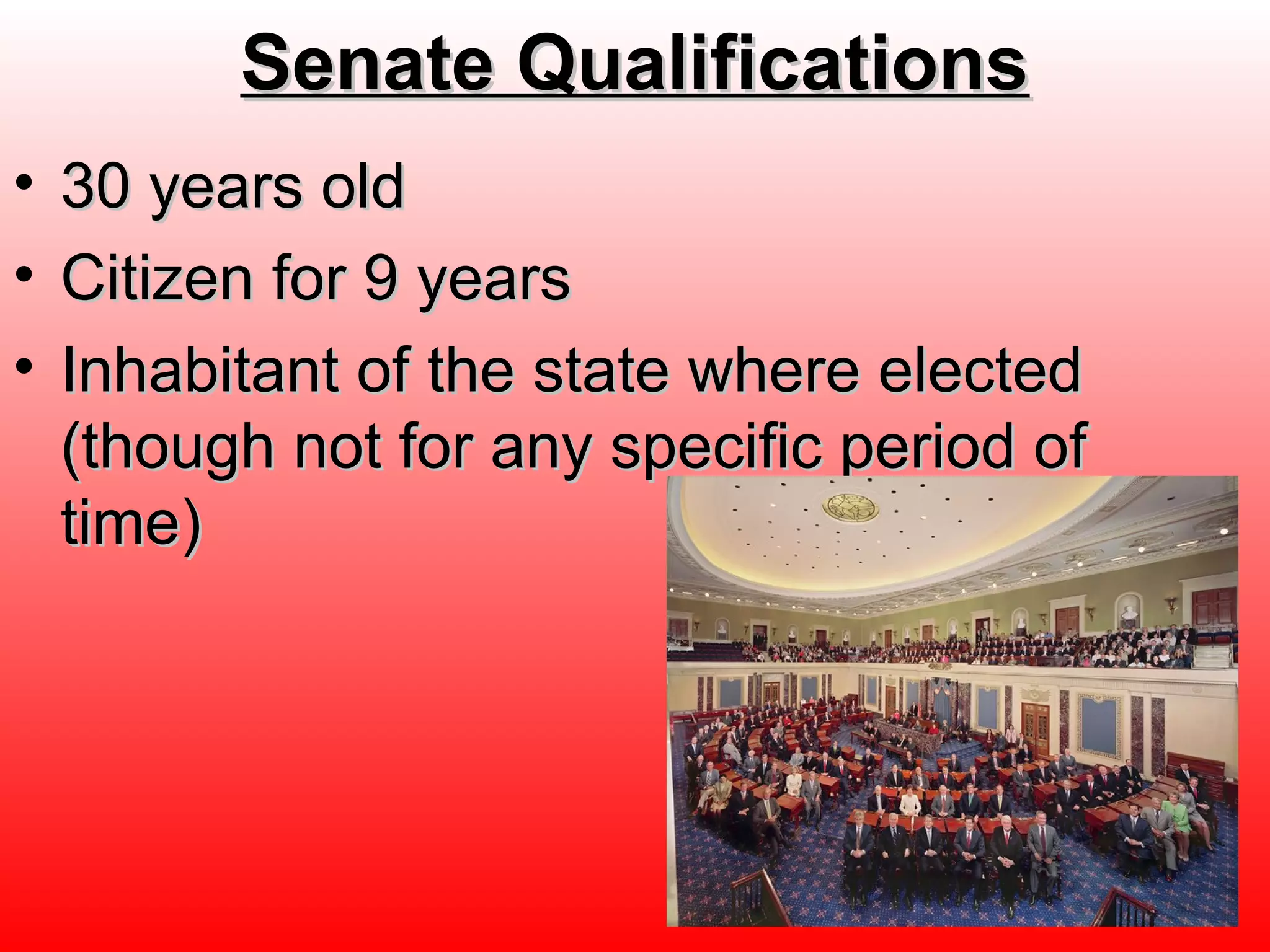 Senate Qualifications

• 30 years old
• Citizen for 9 years
• Inhabitant of the state where elected (though not for any specific period of time)